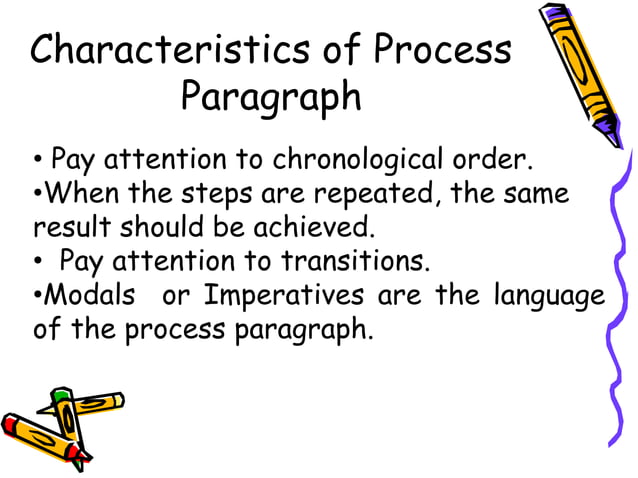 Characteristics of Process Paragraph

• Pay attention to chronological order.
•When the steps are repeated, the same result should be achieved.
• Pay attention to transitions.
•Modals or Imperatives are the language of the process paragraph.